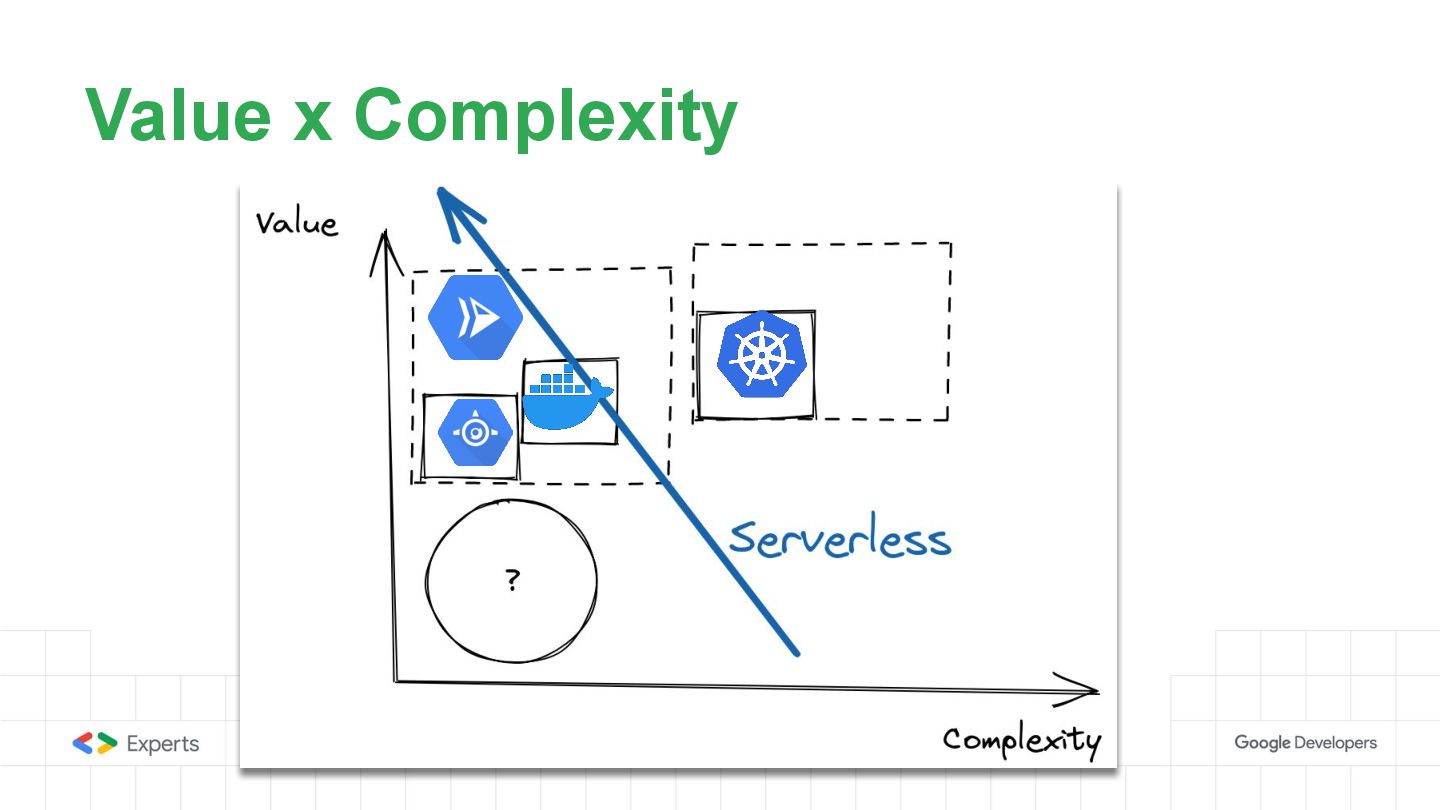 Value x Complexity

Value

Serverless

?

Complexity

Experts

Google Developers